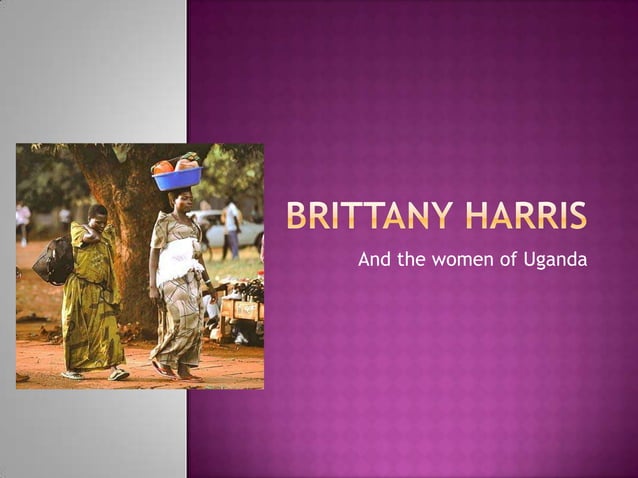 BRITTANY HARRIS

And the women of Uganda